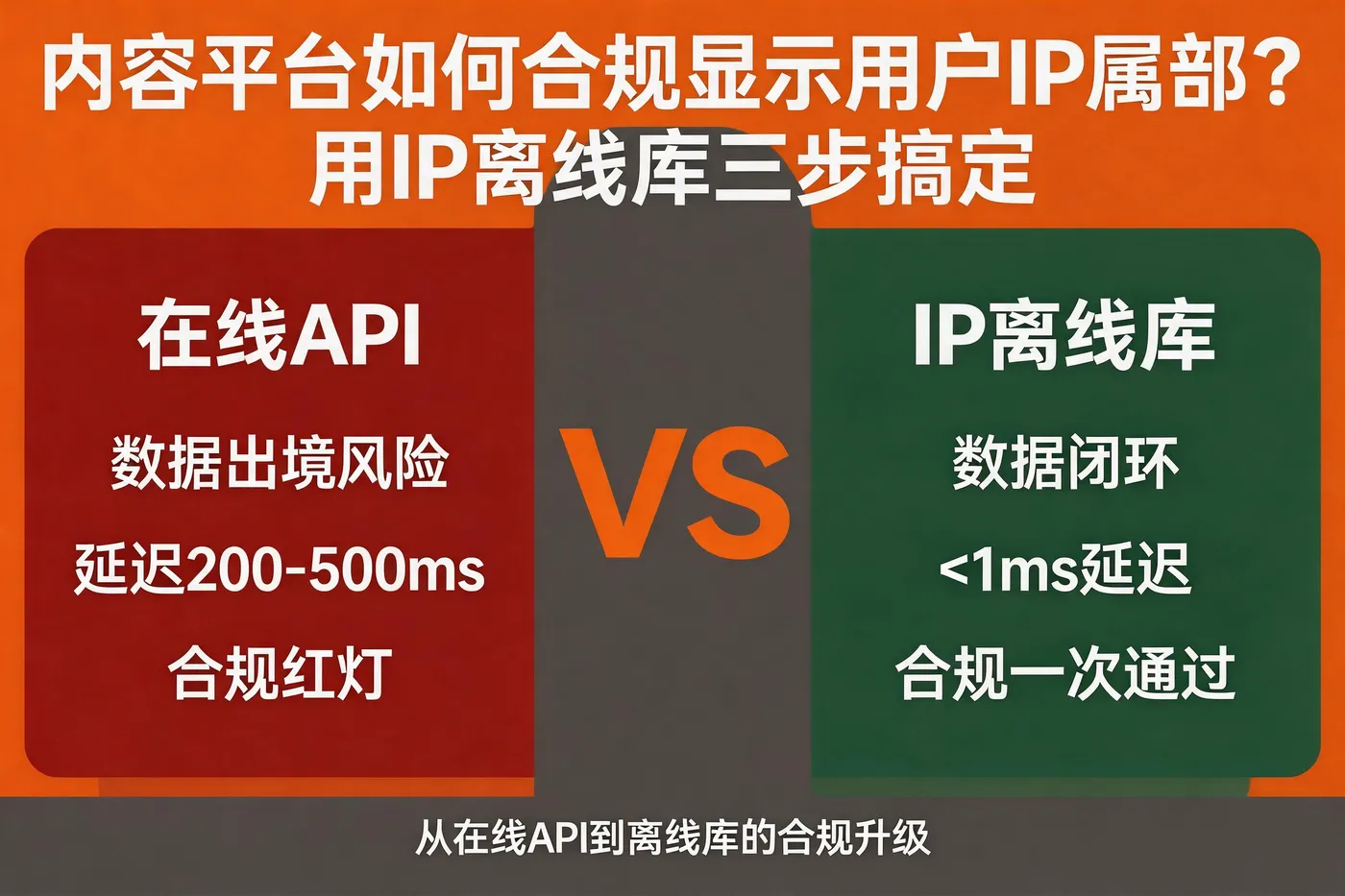 内容平台如何合规显示用户IP属部？
用IP离线库三步搞定

在线API
数据出境风险
延迟200-500ms
合规红灯

VS

IP离线库
数据闭环
<1ms延迟
合规一次通过

从在线API到离线库的合规升级